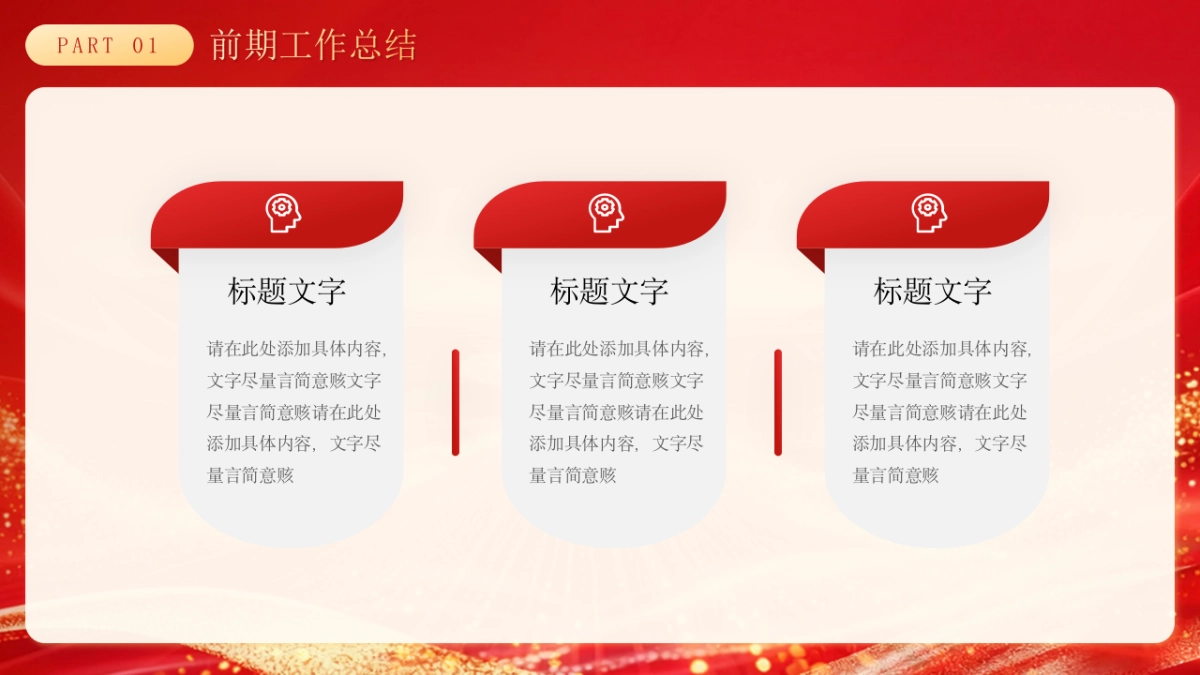 PART 01 前期工作总结

标题文字

请在此处添加具体内容，文字尽量言简意赅文字尽量言简意赅请在此处添加具体内容，文字尽量言简意赅

标题文字

请在此处添加具体内容，文字尽量言简意赅文字尽量言简意赅请在此处添加具体内容，文字尽量言简意赅

标题文字

请在此处添加具体内容，文字尽量言简意赅文字尽量言简意赅请在此处添加具体内容，文字尽量言简意赅